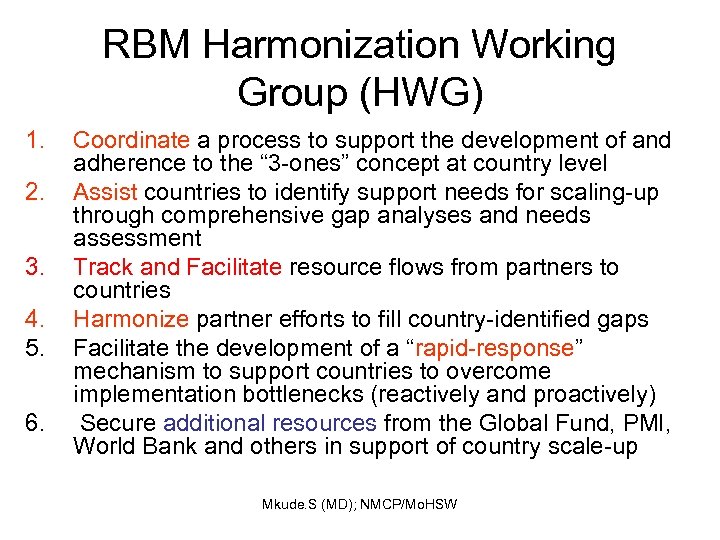 RBM Harmonization Working Group (HWG)

1. Coordinate a process to support the development of and adherence to the “3-ones” concept at country level
2. Assist countries to identify support needs for scaling-up through comprehensive gap analyses and needs assessment
3. Track and Facilitate resource flows from partners to countries
4. Harmonize partner efforts to fill country-identified gaps
5. Facilitate the development of a “rapid-response” mechanism to support countries to overcome implementation bottlenecks (reactively and proactively)
6. Secure additional resources from the Global Fund, PMI, World Bank and others in support of country scale-up

Mkude.S (MD); NMCP/MoHSW